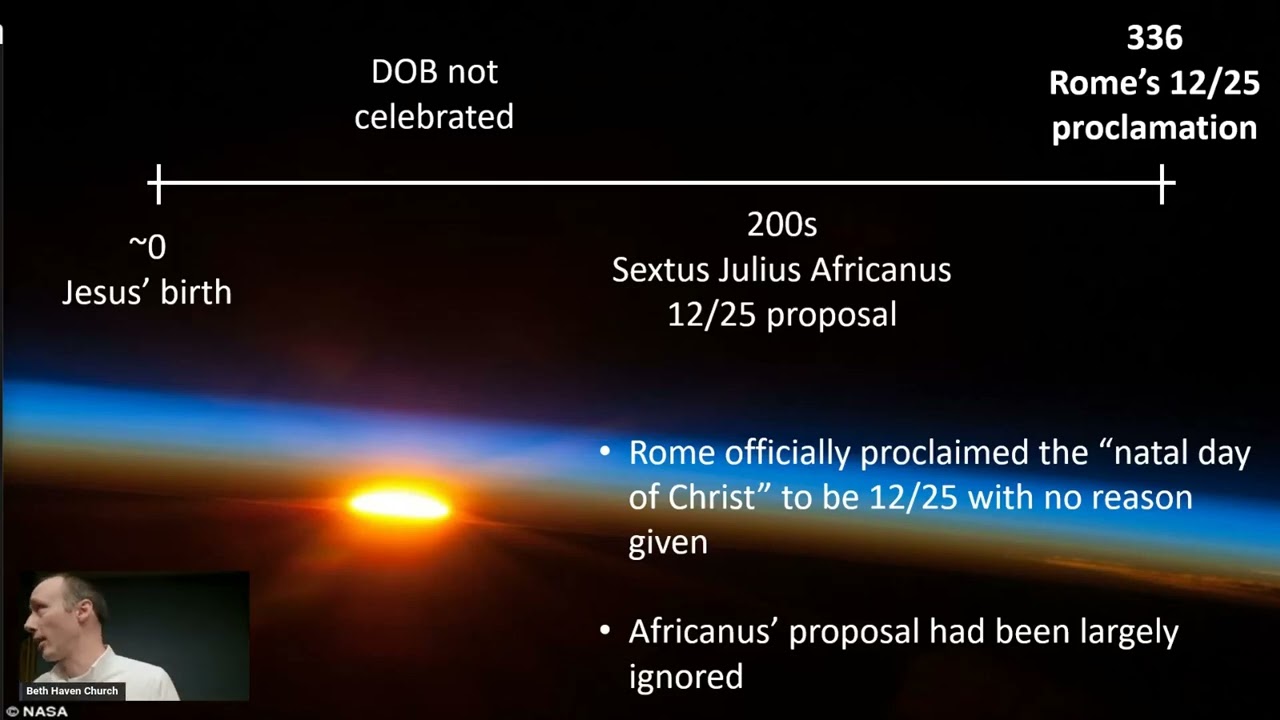 DOB not celebrated

336
Rome's 12/25 proclamation

~0
Jesus' birth

200s
Sextus Julius Africanus
12/25 proposal

• Rome officially proclaimed the "natal day of Christ" to be 12/25 with no reason given

• Africanus' proposal had been largely ignored

Beth Haven Church

© NASA